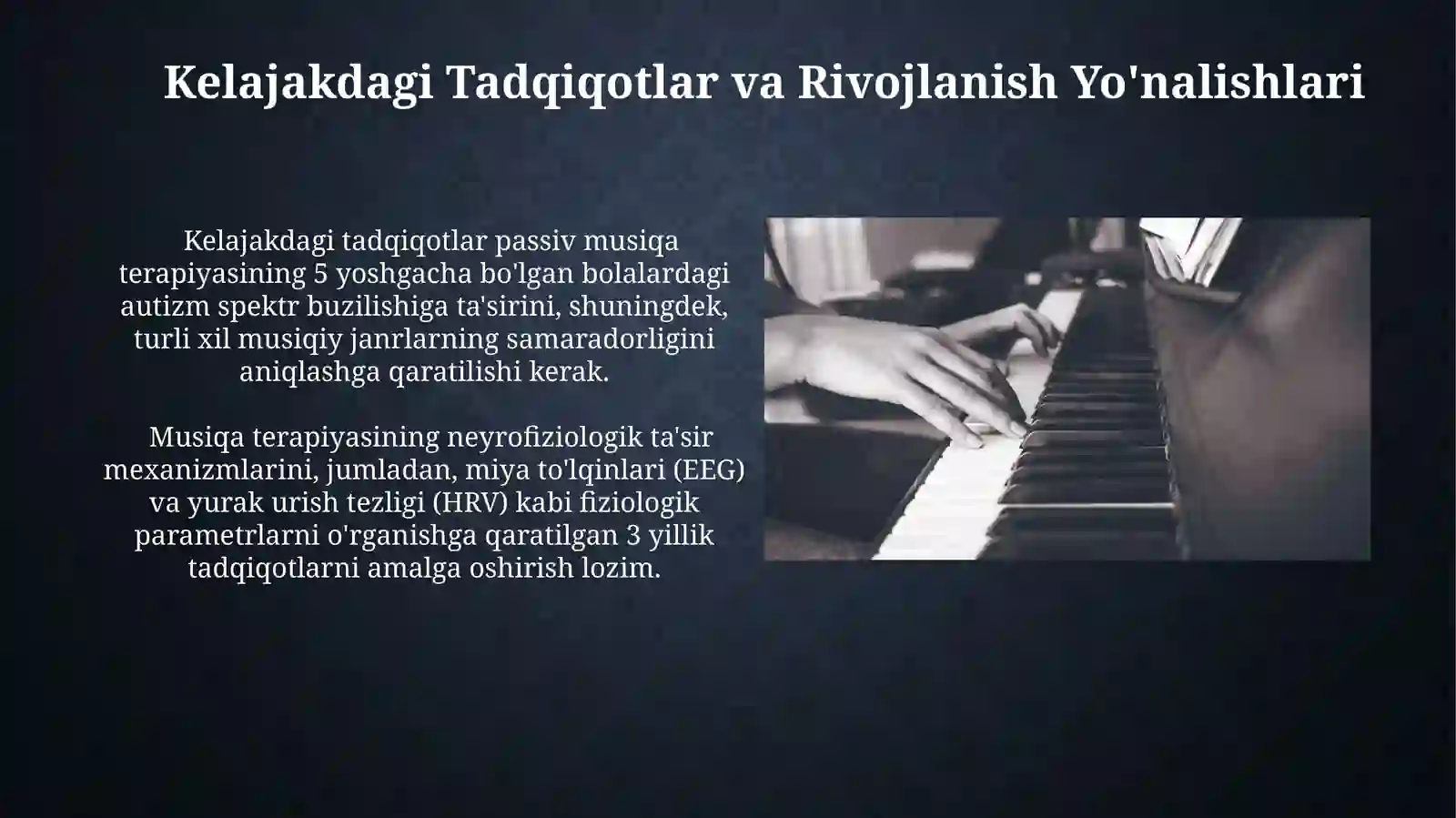 Kelajakdagi Tadqiqotlar va Rivojlanish Yo'nalishlari

Kelajakdagi tadqiqotlar passiv musiqa terapiyasining 5 yoshgacha bo'lgan bolalardagi autizm spektr buzilishiga ta'sirini, shuningdek, turli xil musiqiy janrlarning samaradorligini aniqlashga qaratilishi kerak.

Musiqa terapiyasining neyrofiziologik ta'sir mexanizmlarini, jumladan, miya to'lqinlari (EEG) va yurak urish tezligi (HRV) kabi fiziologik parametrlarni o'rganishga qaratilgan 3 yillik tadqiqotlarni amalga oshirish lozim.